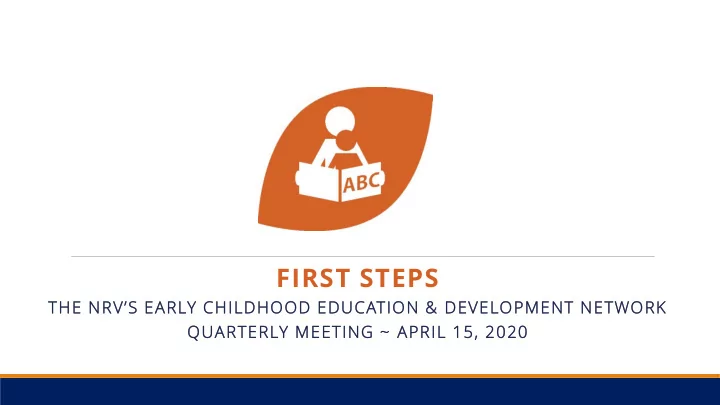 ABC

FIRST STEPS

THE NRV'S EARLY CHILDHOOD EDUCATION & DEVELOPMENT NETWORK
QUARTERLY MEETING ~ APRIL 15, 2020